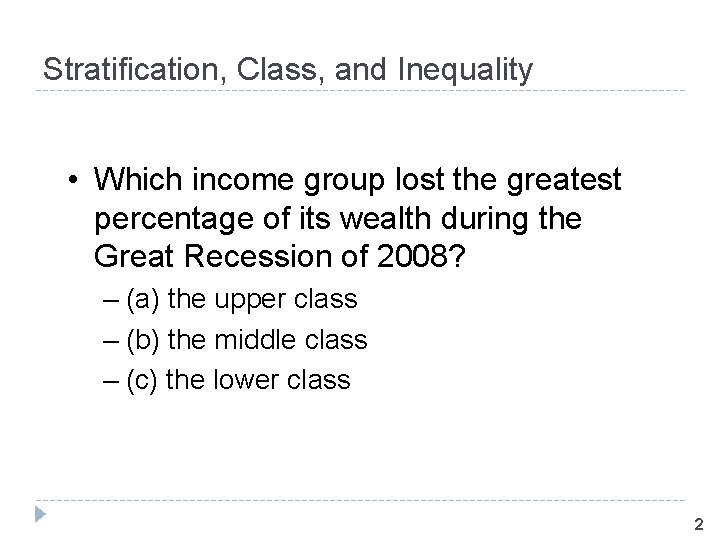 Stratification, Class, and Inequality

• Which income group lost the greatest percentage of its wealth during the Great Recession of 2008?
– (a) the upper class
– (b) the middle class
– (c) the lower class

2